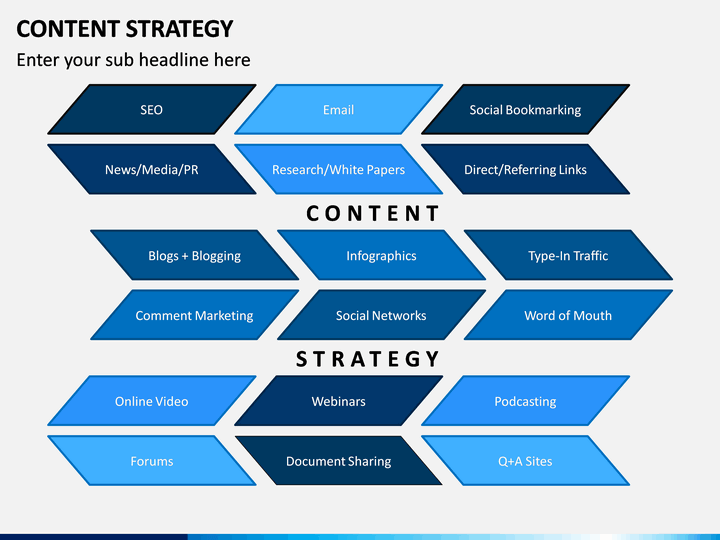 CONTENT STRATEGY

Enter your sub headline here

SEO

Email

Social Bookmarking

News/Media/PR

Research/White Papers

Direct/Referring Links

CONTENT

Blogs + Blogging

Infographics

Type-In Traffic

Comment Marketing

Social Networks

Word of Mouth

STRATEGY

Online Video

Webinars

Podcasting

Forums

Document Sharing

Q+A Sites